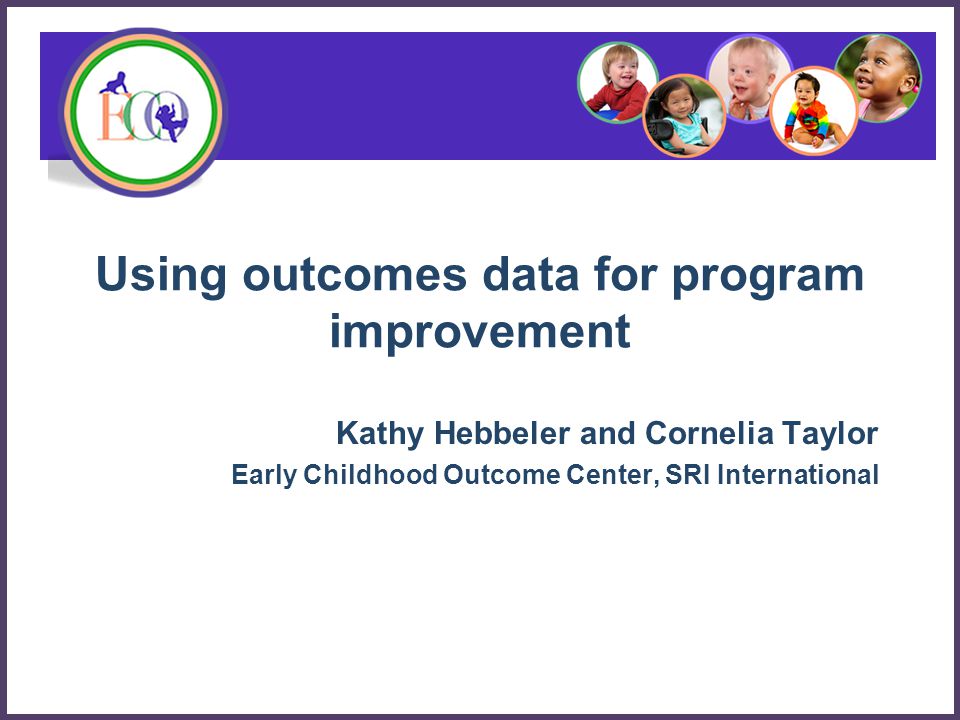 ECO

Using outcomes data for program improvement

Kathy Hebbeler and Cornelia Taylor

Early Childhood Outcome Center, SRI International